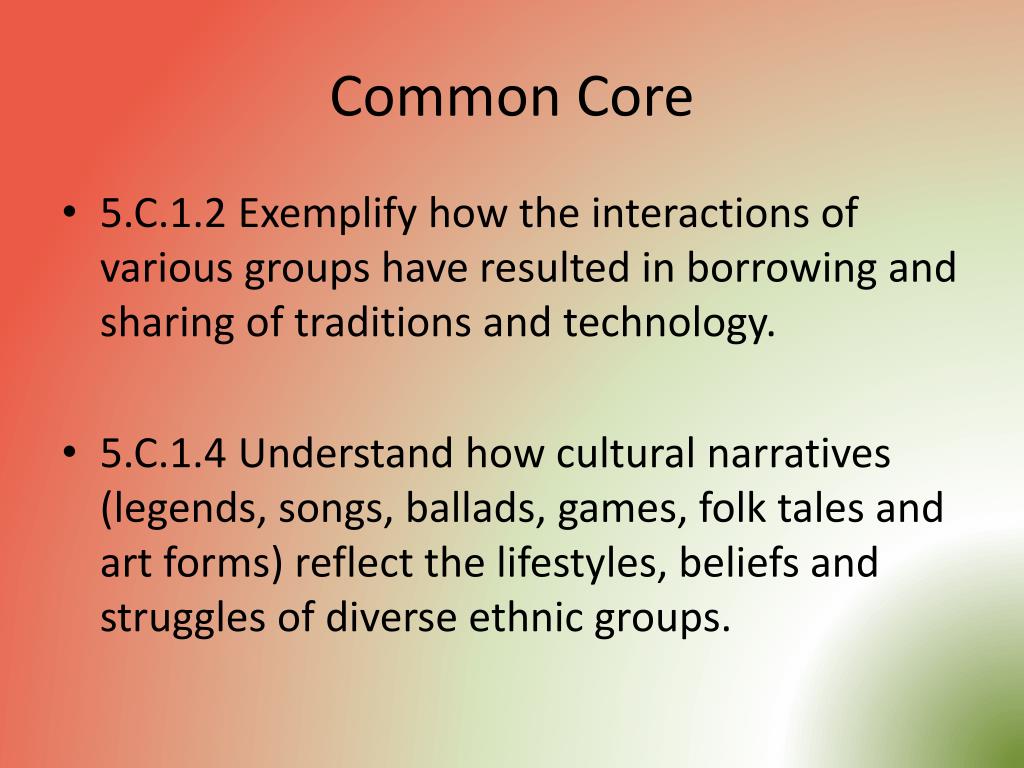 Common Core

• 5.C.1.2 Exemplify how the interactions of various groups have resulted in borrowing and sharing of traditions and technology.

• 5.C.1.4 Understand how cultural narratives (legends, songs, ballads, games, folk tales and art forms) reflect the lifestyles, beliefs and struggles of diverse ethnic groups.